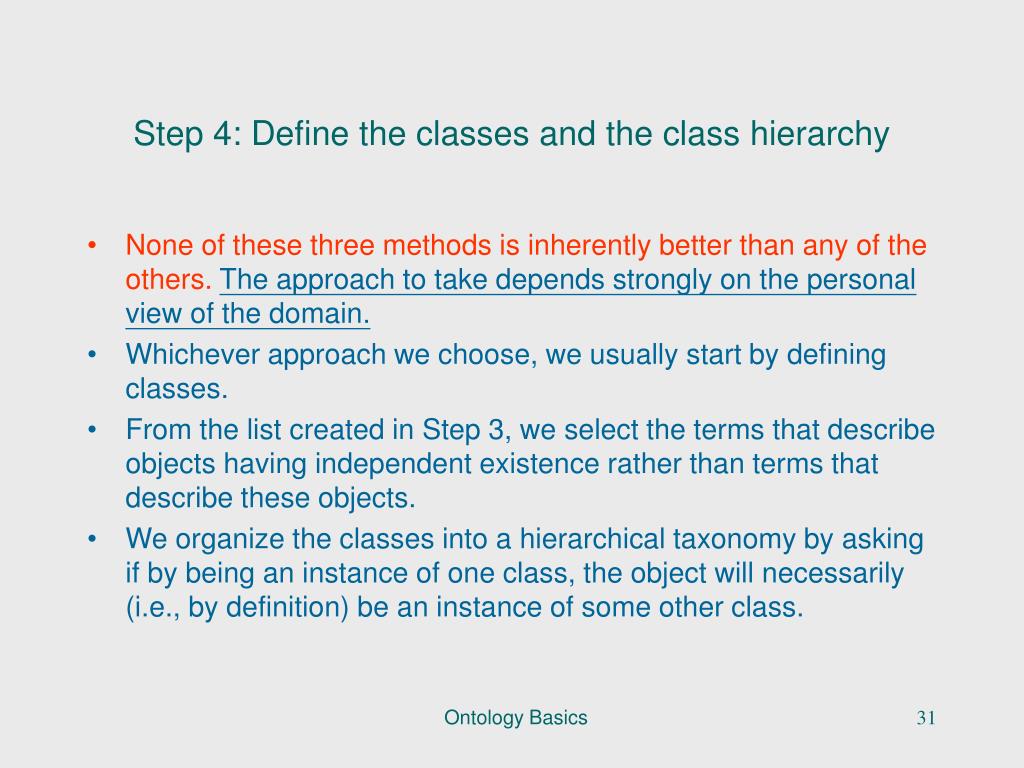 Step 4: Define the classes and the class hierarchy

• None of these three methods is inherently better than any of the others. The approach to take depends strongly on the personal view of the domain.
• Whichever approach we choose, we usually start by defining classes.
• From the list created in Step 3, we select the terms that describe objects having independent existence rather than terms that describe these objects.
• We organize the classes into a hierarchical taxonomy by asking if by being an instance of one class, the object will necessarily (i.e., by definition) be an instance of some other class.

Ontology Basics

31